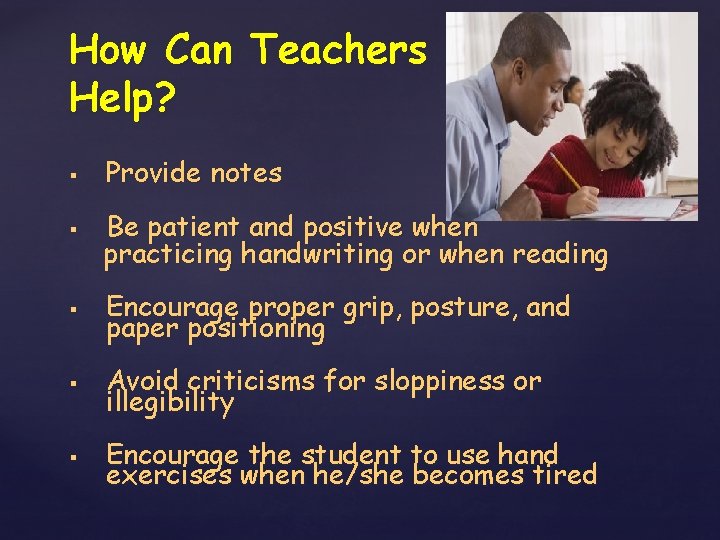 How Can Teachers Help?

▪ Provide notes

▪ Be patient and positive when practicing handwriting or when reading

▪ Encourage proper grip, posture, and paper positioning

▪ Avoid criticisms for sloppiness or illegibility

▪ Encourage the student to use hand exercises when he/she becomes tired